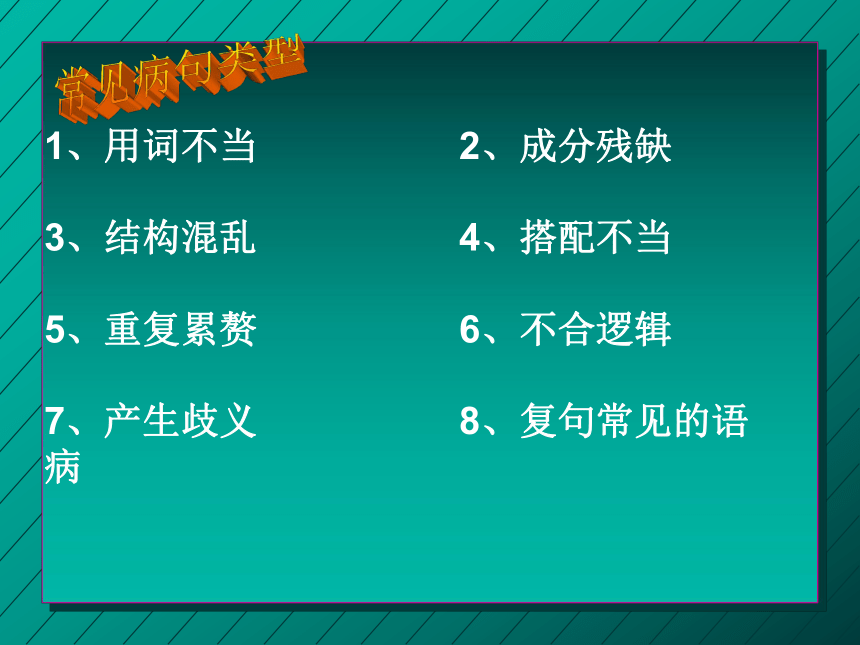 常见病句类型

1、用词不当

2、成分残缺

3、结构混乱

4、搭配不当

5、重复累赘

6、不合逻辑

7、产生歧义

8、复句常见的语病